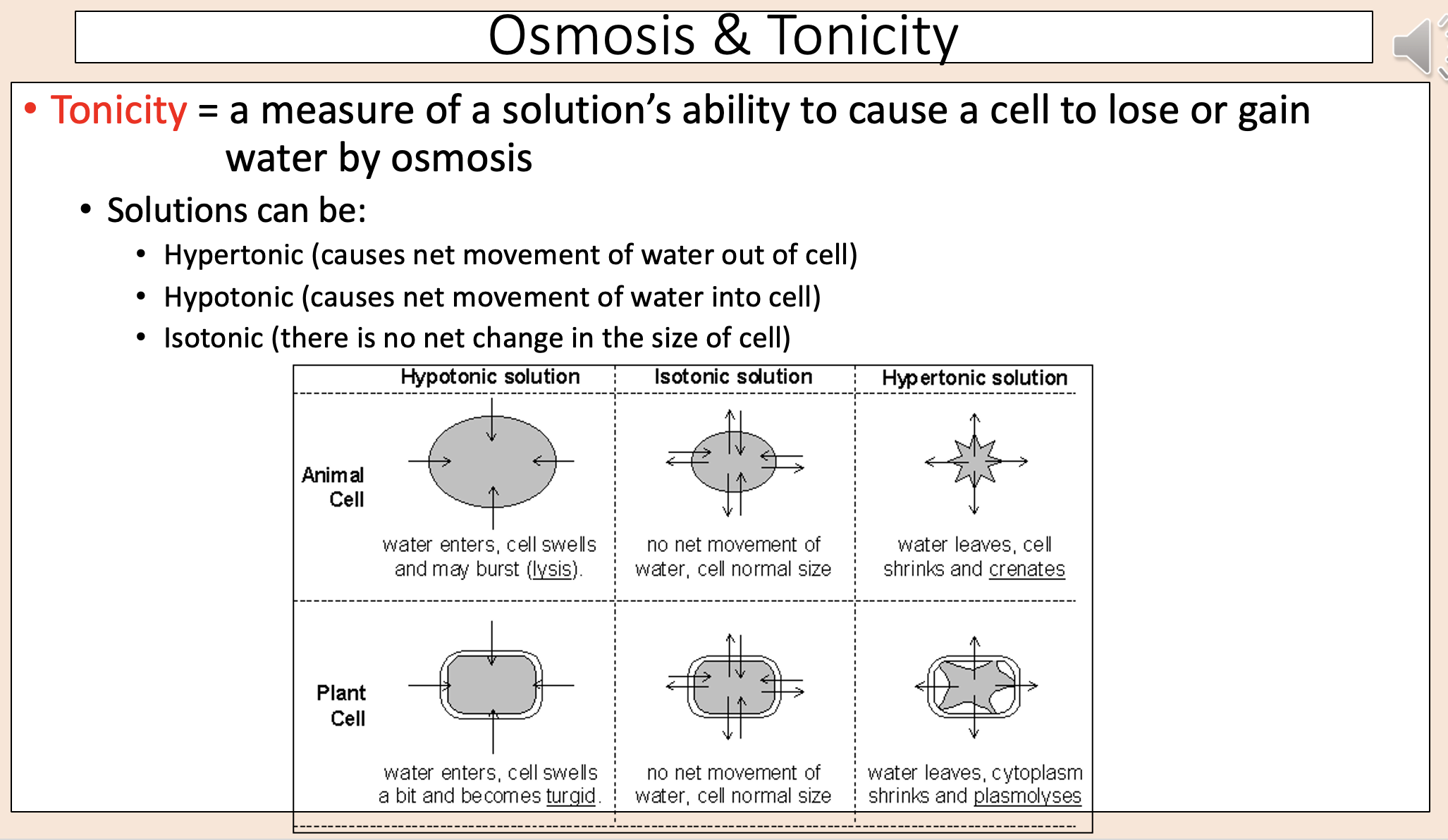 Osmosis & Tonicity

• Tonicity = a measure of a solution's ability to cause a cell to lose or gain water by osmosis

• Solutions can be:
  • Hypertonic (causes net movement of water out of cell)
  • Hypotonic (causes net movement of water into cell)
  • Isotonic (there is no net change in the size of cell)

| | Hypotonic solution | Isotonic solution | Hypertonic solution |
|---|---|---|---|
| Animal Cell | water enters, cell swells and may burst (lysis). | no net movement of water, cell normal size | water leaves, cell shrinks and crenates |
| Plant Cell | water enters, cell swells a bit and becomes turgid. | no net movement of water, cell normal size | water leaves, cytoplasm shrinks and plasmolyses |